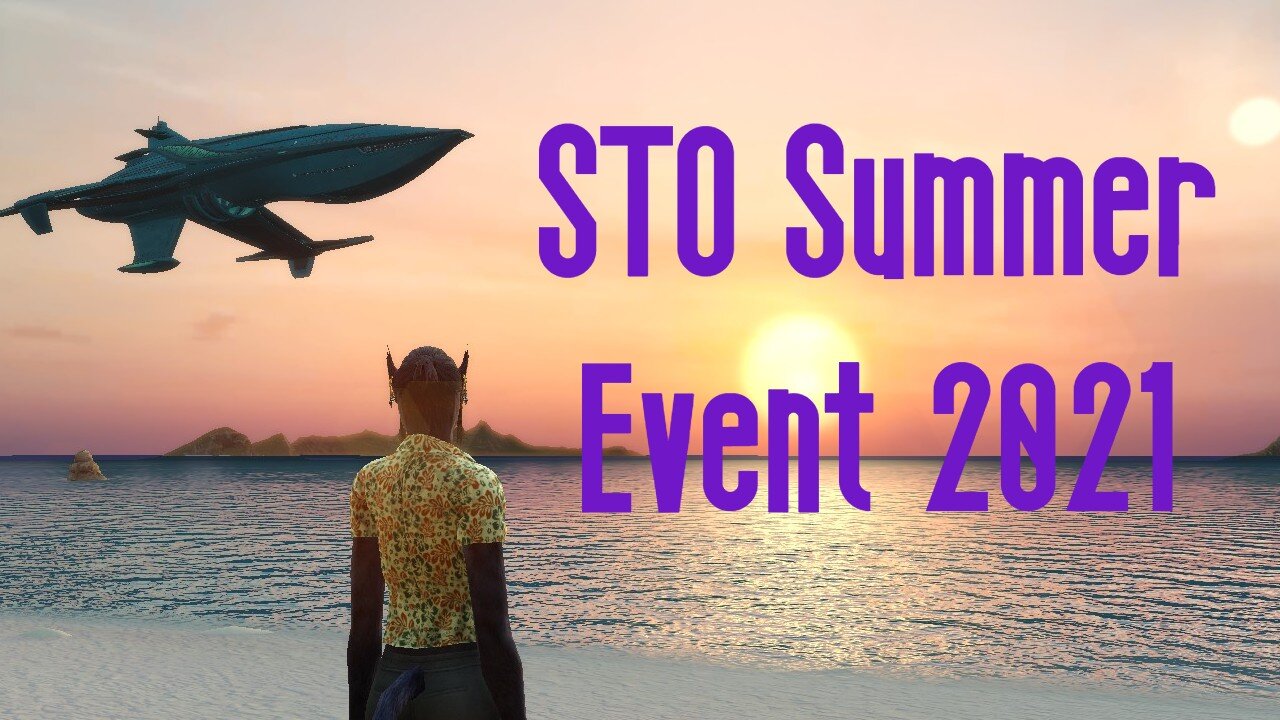 STO Summer Event 2021